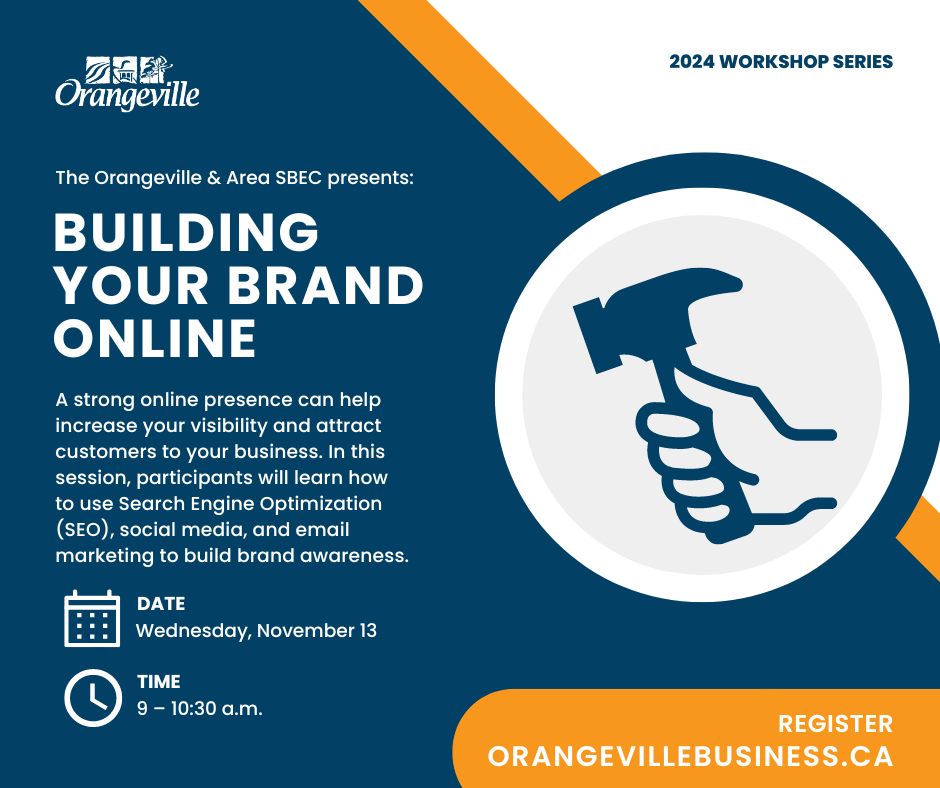 Orangeville

2024 WORKSHOP SERIES

The Orangeville & Area SBEC presents:

BUILDING YOUR BRAND ONLINE

A strong online presence can help increase your visibility and attract customers to your business. In this session, participants will learn how to use Search Engine Optimization (SEO), social media, and email marketing to build brand awareness.

DATE
Wednesday, November 13

TIME
9 – 10:30 a.m.

REGISTER
ORANGEVILLEBUSINESS.CA